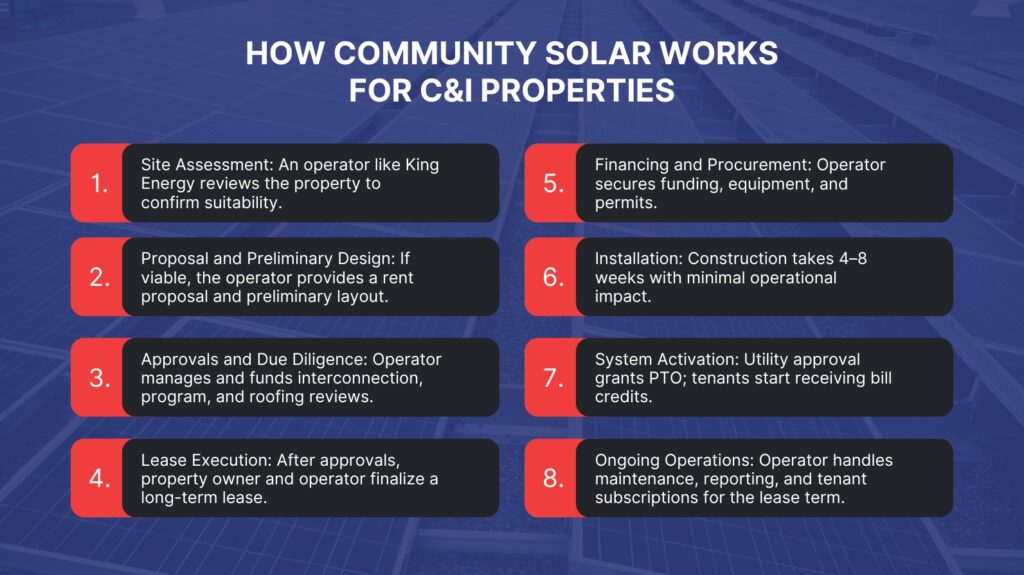 HOW COMMUNITY SOLAR WORKS FOR C&I PROPERTIES

1. Site Assessment: An operator like King Energy reviews the property to confirm suitability.

2. Proposal and Preliminary Design: If viable, the operator provides a rent proposal and preliminary layout.

3. Approvals and Due Diligence: Operator manages and funds interconnection, program, and roofing reviews.

4. Lease Execution: After approvals, property owner and operator finalize a long-term lease.

5. Financing and Procurement: Operator secures funding, equipment, and permits.

6. Installation: Construction takes 4–8 weeks with minimal operational impact.

7. System Activation: Utility approval grants PTO; tenants start receiving bill credits.

8. Ongoing Operations: Operator handles maintenance, reporting, and tenant subscriptions for the lease term.